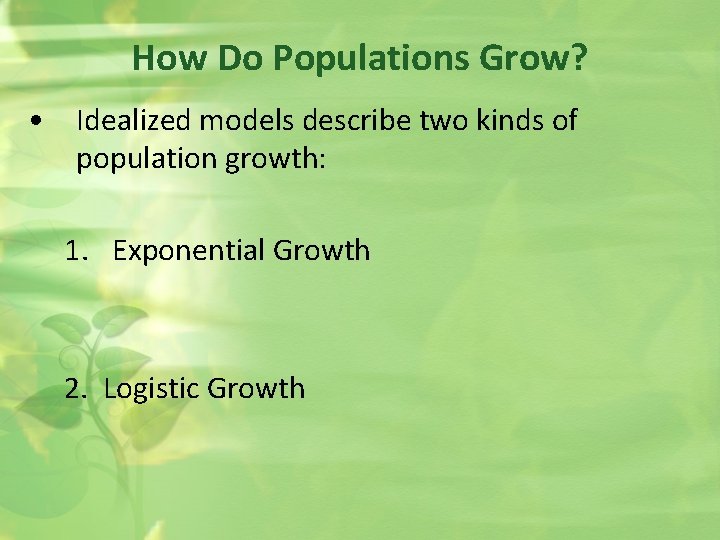 How Do Populations Grow?

• Idealized models describe two kinds of population growth:

1. Exponential Growth

2. Logistic Growth